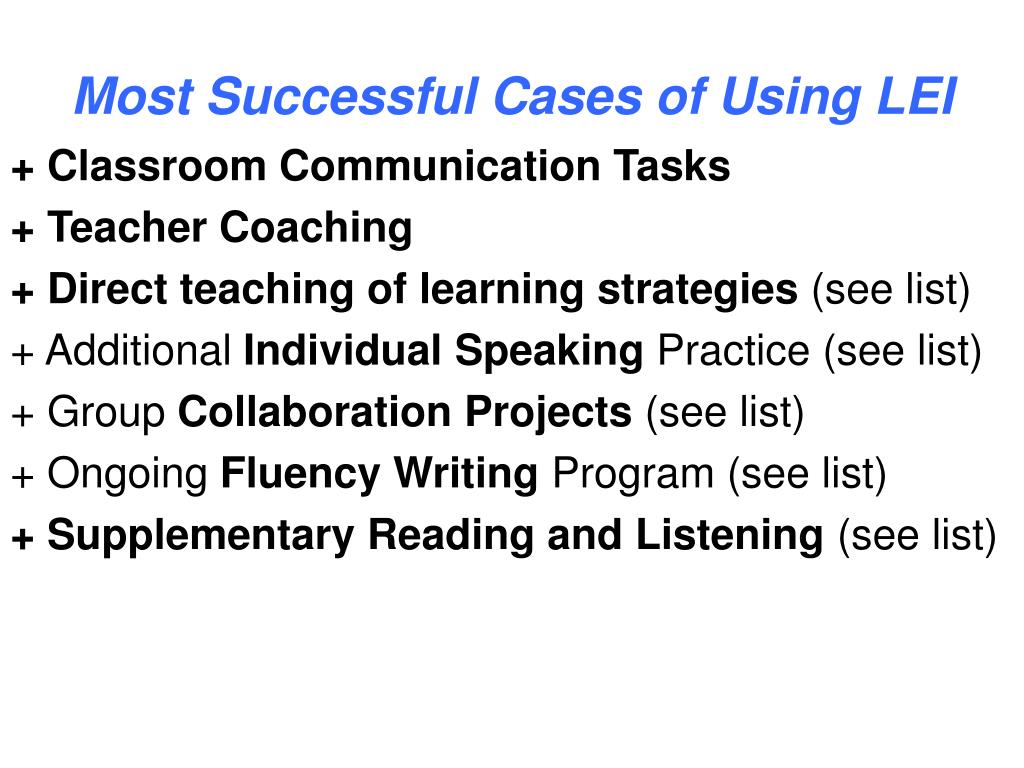 Most Successful Cases of Using LEI

+ Classroom Communication Tasks

+ Teacher Coaching

+ Direct teaching of learning strategies (see list)

+ Additional Individual Speaking Practice (see list)

+ Group Collaboration Projects (see list)

+ Ongoing Fluency Writing Program (see list)

+ Supplementary Reading and Listening (see list)